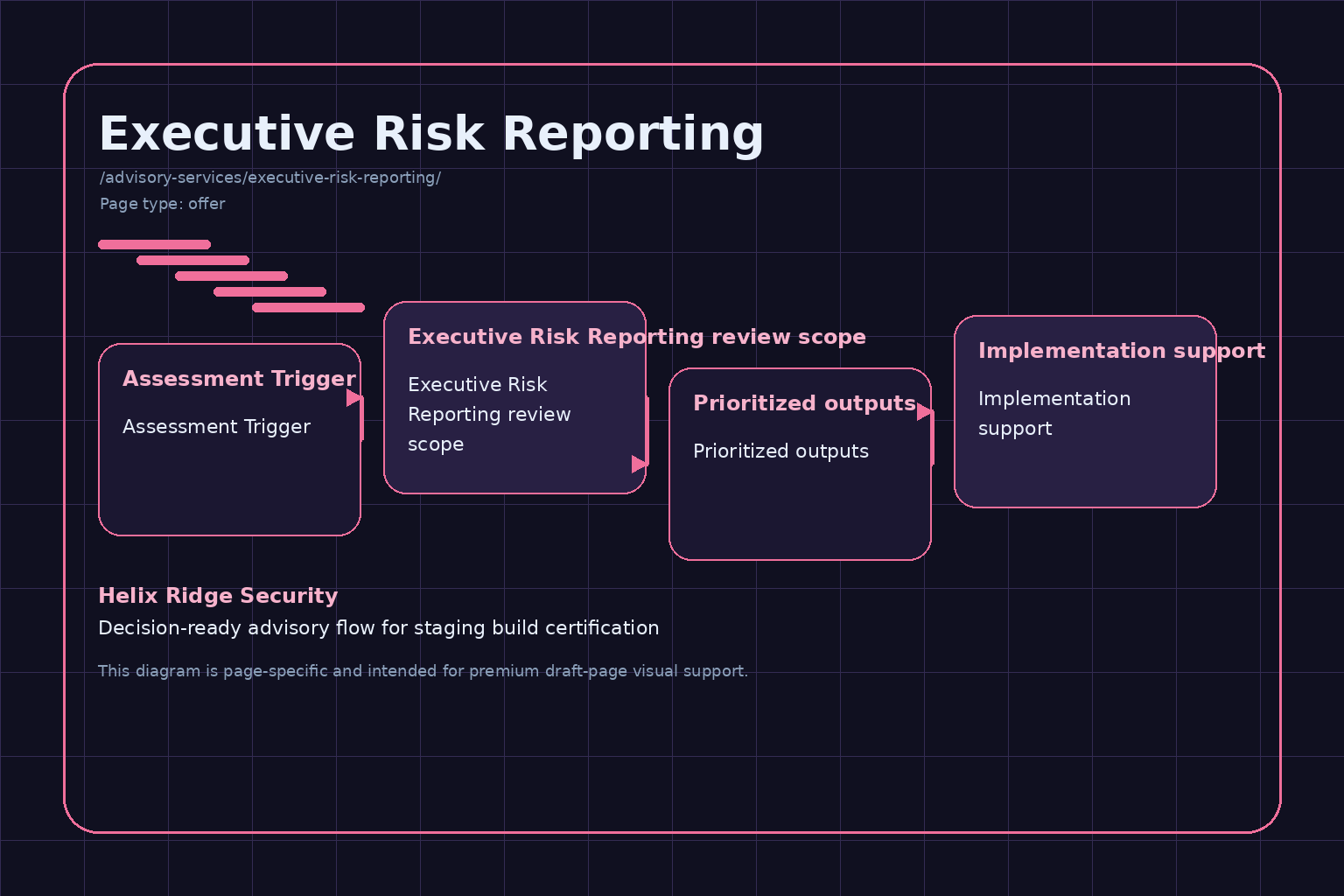 Executive Risk Reporting

/advisory-services/executive-risk-reporting/

Page type: offer

Assessment Trigger

Assessment Trigger

Executive Risk Reporting review scope

Executive Risk Reporting review scope

Prioritized outputs

Prioritized outputs

Implementation support

Implementation support

Helix Ridge Security

Decision-ready advisory flow for staging build certification

This diagram is page-specific and intended for premium draft-page visual support.